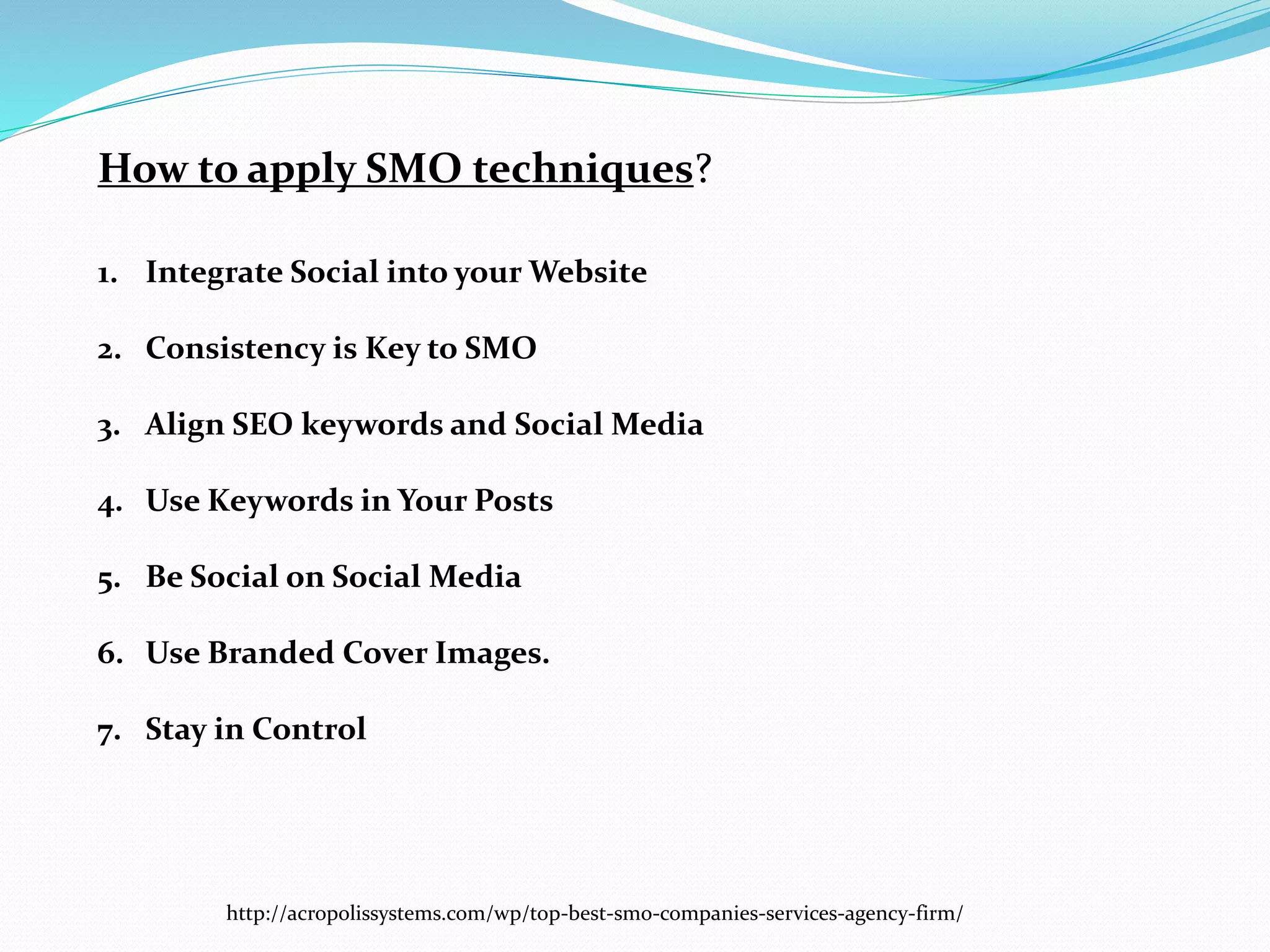 How to apply SMO techniques?

1. Integrate Social into your Website

2. Consistency is Key to SMO

3. Align SEO keywords and Social Media

4. Use Keywords in Your Posts

5. Be Social on Social Media

6. Use Branded Cover Images.

7. Stay in Control

http://acropolissystems.com/wp/top-best-smo-companies-services-agency-firm/